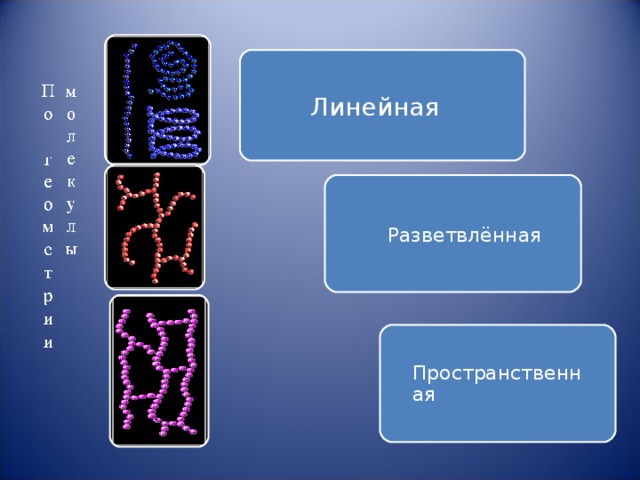 По геометрии молекулы

Линейная

Разветвлённая

Пространственная